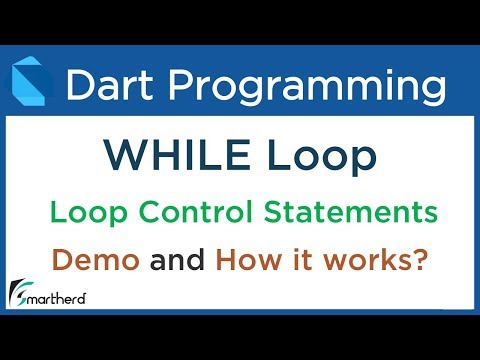 Dart Programming

WHILE Loop

Loop Control Statements

Demo and How it works?

Smartherd